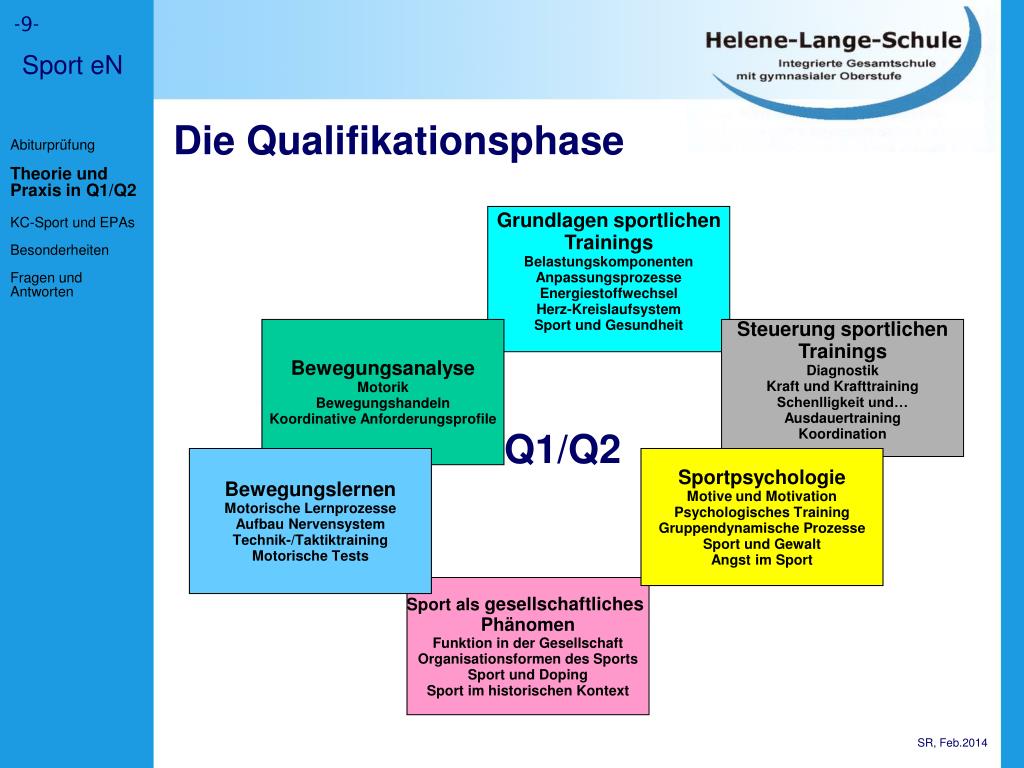 -9-

Sport eN

Abiturprüfung

Theorie und Praxis in Q1/Q2

KC-Sport und EPAs

Besonderheiten

Fragen und Antworten

Helene-Lange-Schule
Integrierte Gesamtschule
mit gymnasialer Oberstufe

Die Qualifikationsphase

Grundlagen sportlichen Trainings
Belastungskomponenten
Anpassungsprozesse
Energiestoffwechsel
Herz-Kreislaufsystem
Sport und Gesundheit

Bewegungsanalyse
Motorik
Bewegungshandeln
Koordinative Anforderungsprofile

Steuerung sportlichen Trainings
Diagnostik
Kraft und Krafttraining
Schenlligkeit und…
Ausdauertraining
Koordination

Q1/Q2

Bewegungslernen
Motorische Lernprozesse
Aufbau Nervensystem
Technik-/Taktiktraining
Motorische Tests

Sportpsychologie
Motive und Motivation
Psychologisches Training
Gruppendynamische Prozesse
Sport und Gewalt
Angst im Sport

Sport als gesellschaftliches Phänomen
Funktion in der Gesellschaft
Organisationsformen des Sports
Sport und Doping
Sport im historischen Kontext

SR, Feb.2014